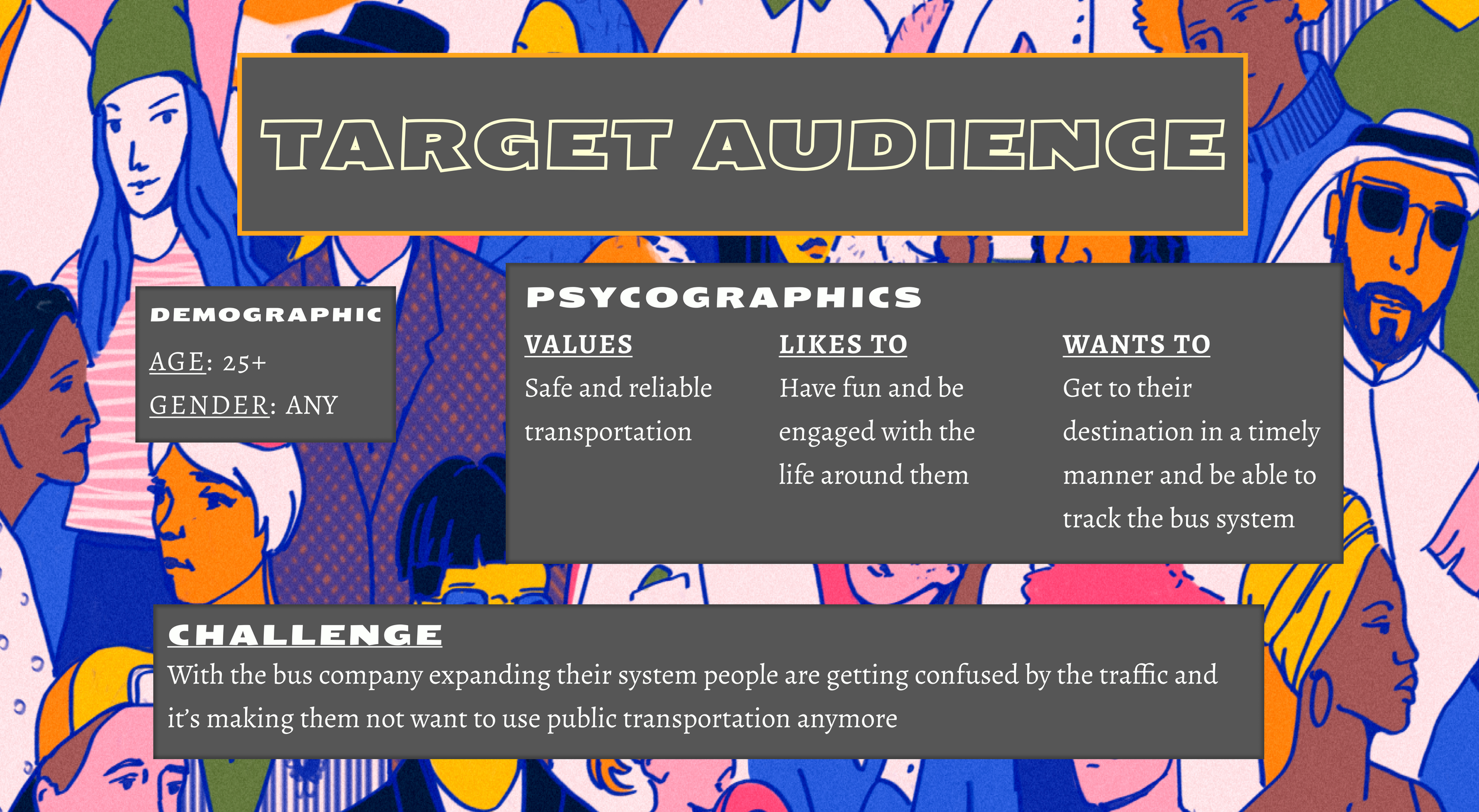 TARGET AUDIENCE

DEMOGRAPHIC

AGE: 25+

GENDER: ANY

PSYCOGRAPHICS

VALUES

Safe and reliable transportation

LIKES TO

Have fun and be engaged with the life around them

WANTS TO

Get to their destination in a timely manner and be able to track the bus system

CHALLENGE

With the bus company expanding their system people are getting confused by the traffic and it's making them not want to use public transportation anymore